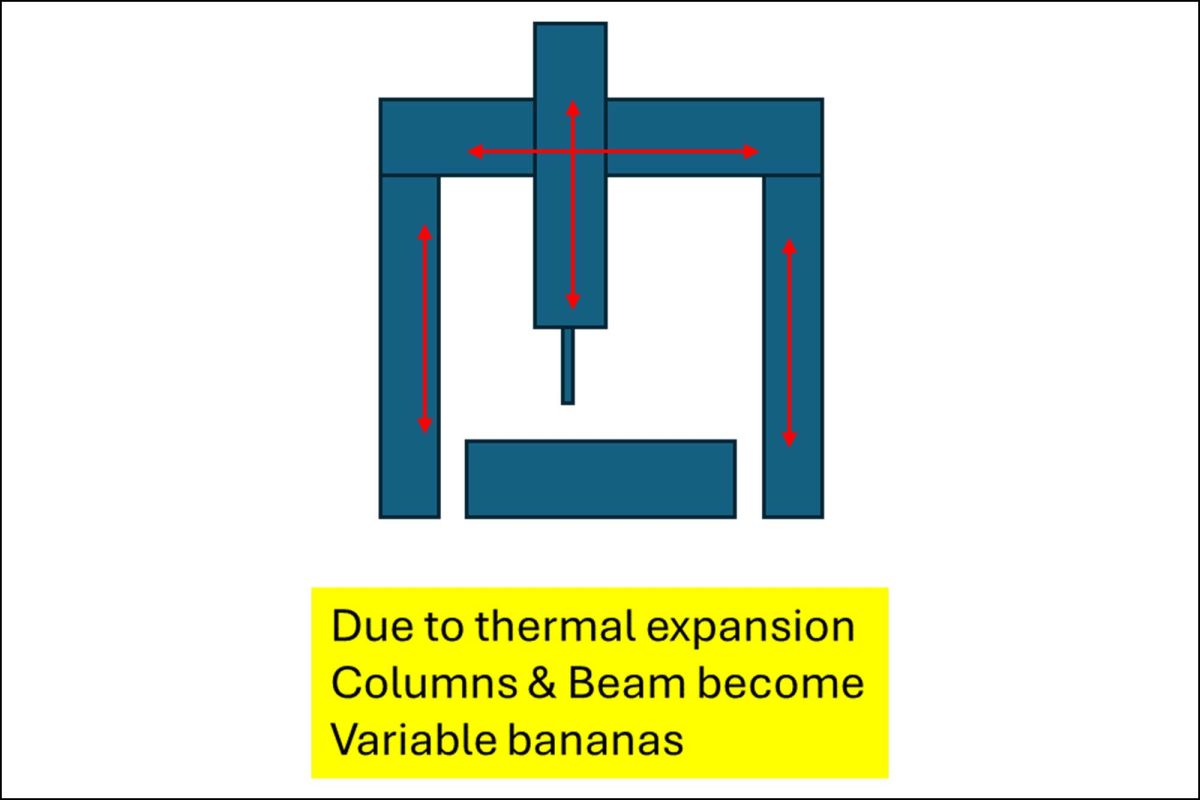 Due to thermal expansion
Columns & Beam become
Variable bananas